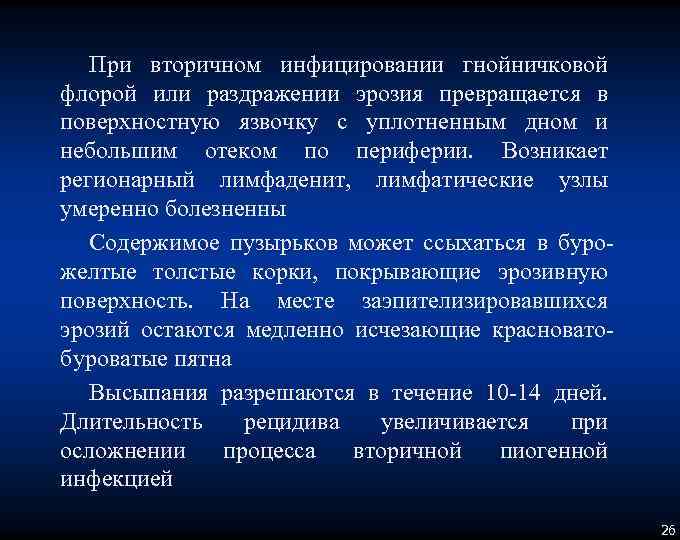 При вторичном инфицировании гнойничковой флорой или раздражении эрозия превращается в поверхностную язвочку с уплотненным дном и небольшим отеком по периферии. Возникает регионарный лимфаденит, лимфатические узлы умеренно болезненны

Содержимое пузырьков может ссыхаться в буро-желтые толстые корки, покрывающие эрозивную поверхность. На месте заэпителизировавшихся эрозий остаются медленно исчезающие красновато-буроватые пятна

Высыпания разрешаются в течение 10-14 дней. Длительность рецидива увеличивается при осложнении процесса вторичной пиогенной инфекцией

26